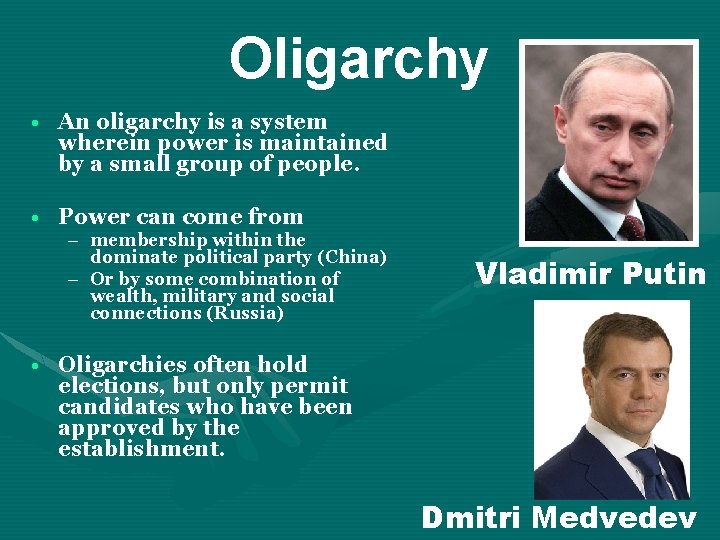 Oligarchy

• An oligarchy is a system wherein power is maintained by a small group of people.

• Power can come from
– membership within the dominate political party (China)
– Or by some combination of wealth, military and social connections (Russia)

• Oligarchies often hold elections, but only permit candidates who have been approved by the establishment.

Vladimir Putin

Dmitri Medvedev